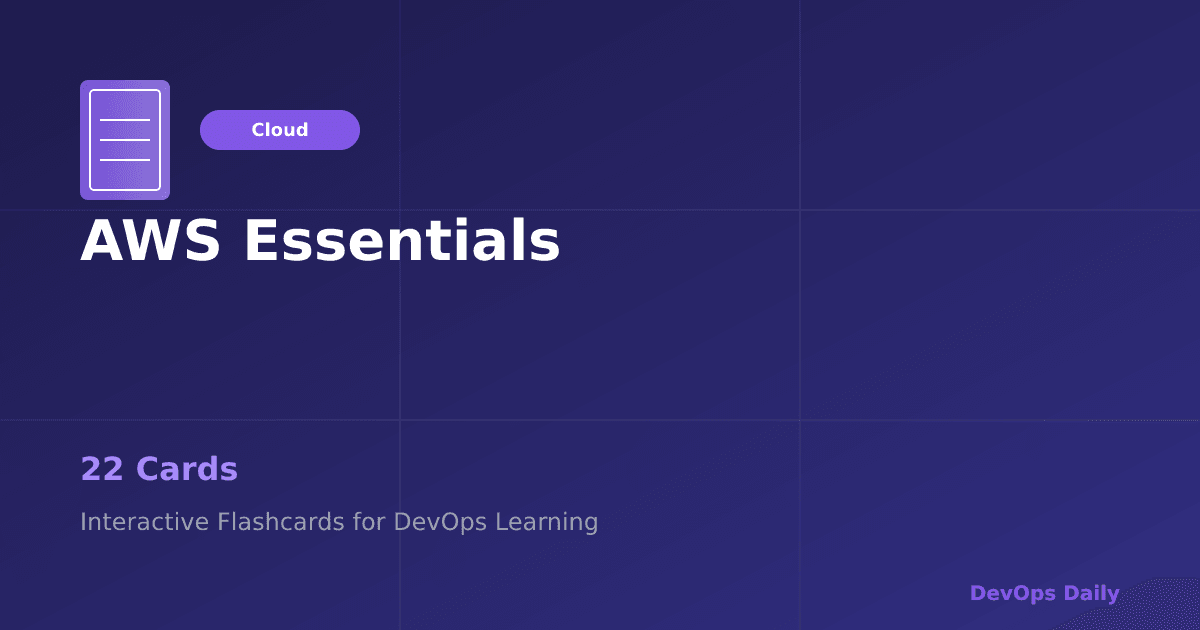 Cloud

AWS Essentials

22 Cards

Interactive Flashcards for DevOps Learning

DevOps Daily